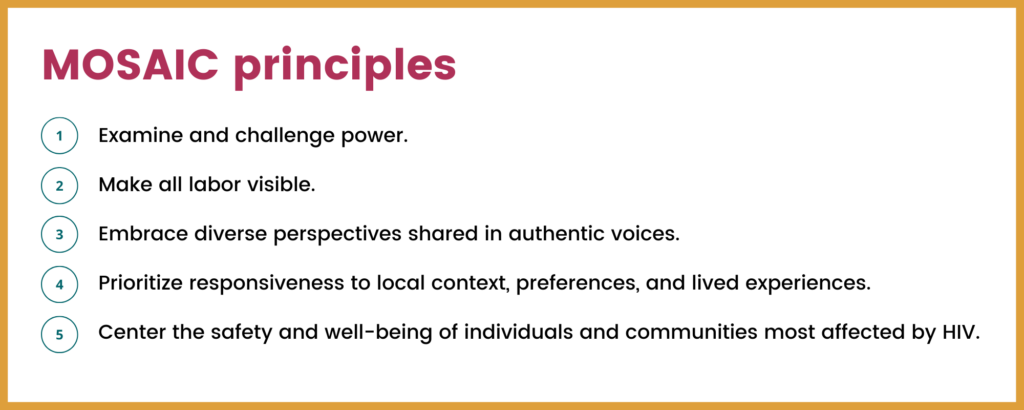 MOSAIC principles

1 Examine and challenge power.

2 Make all labor visible.

3 Embrace diverse perspectives shared in authentic voices.

4 Prioritize responsiveness to local context, preferences, and lived experiences.

5 Center the safety and well-being of individuals and communities most affected by HIV.